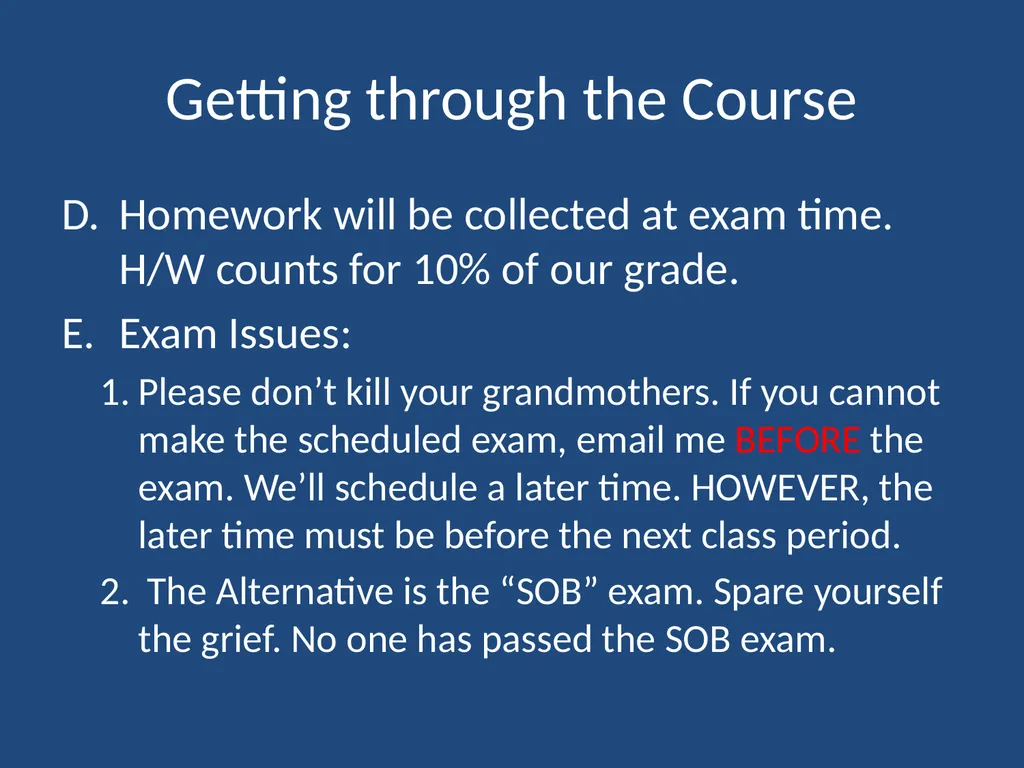 Getting through the Course

D. Homework will be collected at exam time. H/W counts for 10% of our grade.

E. Exam Issues:

1. Please don’t kill your grandmothers. If you cannot make the scheduled exam, email me BEFORE the exam. We’ll schedule a later time. HOWEVER, the later time must be before the next class period.

2. The Alternative is the “SOB” exam. Spare yourself the grief. No one has passed the SOB exam.